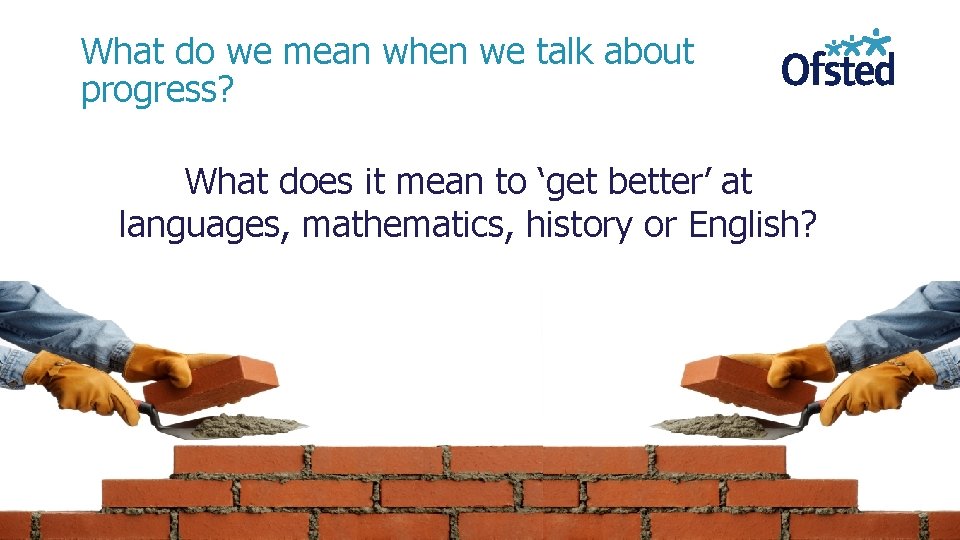 What do we mean when we talk about progress?

Ofsted

What does it mean to 'get better' at languages, mathematics, history or English?